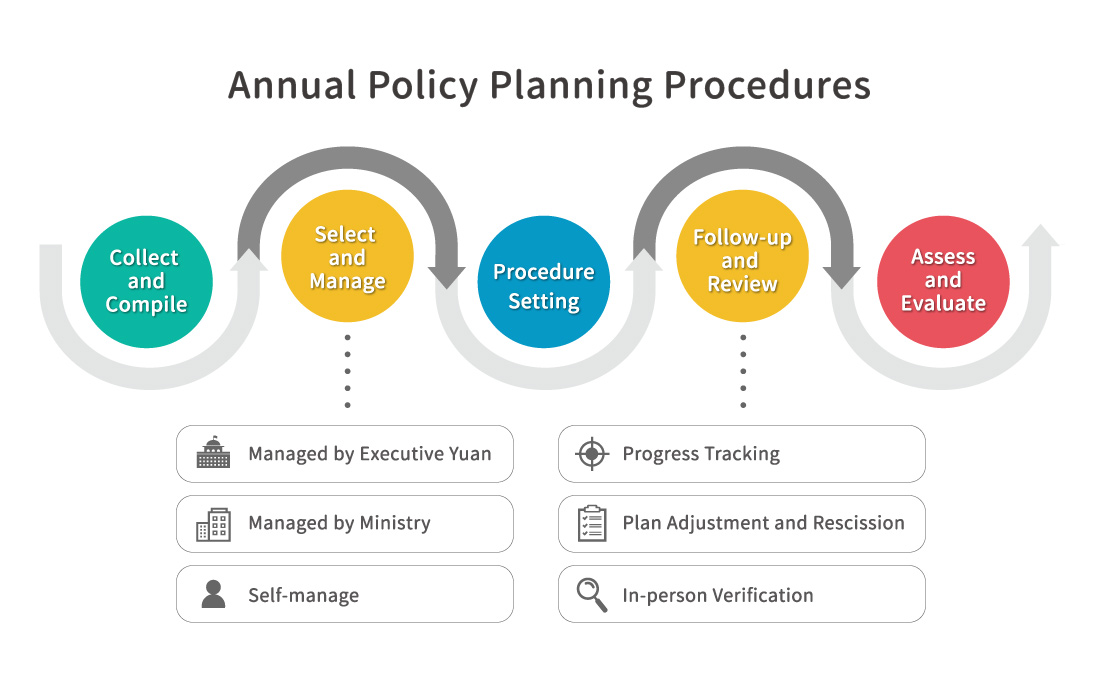 Annual Policy Planning Procedures

Collect and Compile

Select and Manage

Procedure Setting

Follow-up and Review

Assess and Evaluate

Managed by Executive Yuan

Managed by Ministry

Self-manage

Progress Tracking

Plan Adjustment and Rescission

In-person Verification